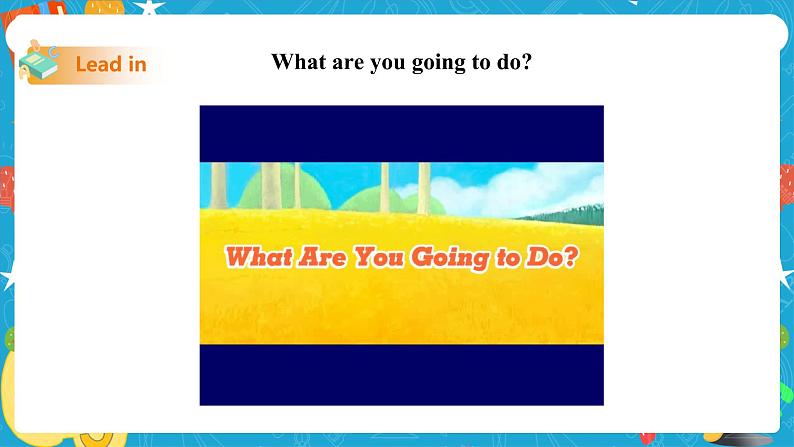 Lead in

What are you going to do?

What Are You Going to Do?